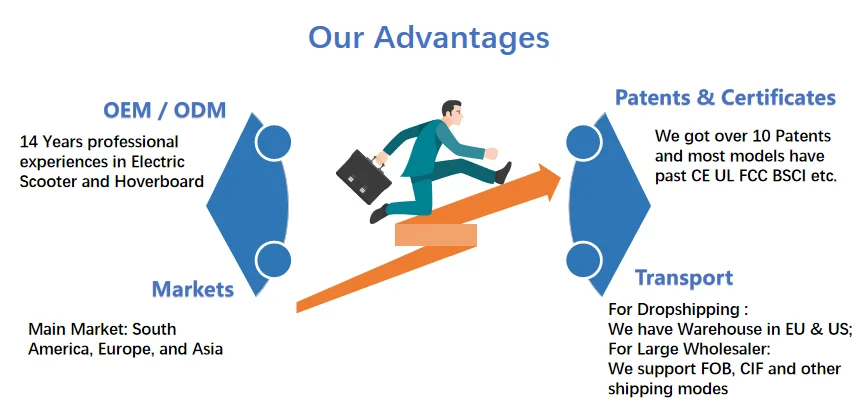 Our Advantages

OEM / ODM

14 Years professional experiences in Electric Scooter and Hoverboard

Markets

Main Market: South America, Europe, and Asia

Patents & Certificates

We got over 10 Patents and most models have past CE UL FCC BSCI etc.

Transport

For Dropshipping :
We have Warehouse in EU & US;
For Large Wholesaler:
We support FOB, CIF and other shipping modes